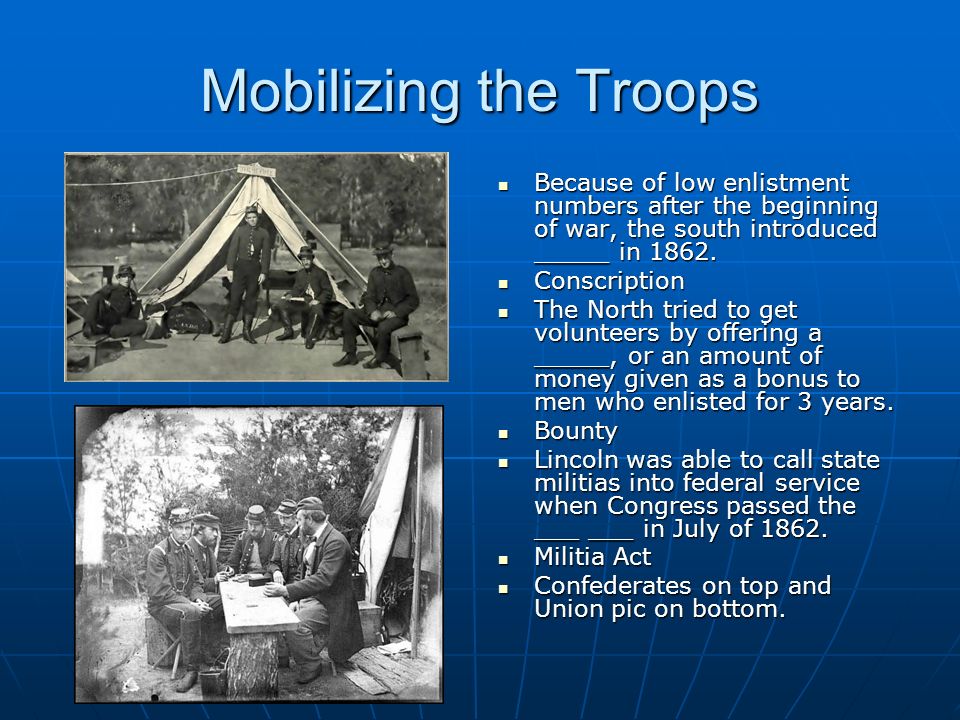 Mobilizing the Troops

- Because of low enlistment numbers after the beginning of war, the south introduced _____ in 1862.
- Conscription
- The North tried to get volunteers by offering a _____, or an amount of money given as a bonus to men who enlisted for 3 years.
- Bounty
- Lincoln was able to call state militias into federal service when Congress passed the ___ ___ in July of 1862.
- Militia Act
- Confederates on top and Union pic on bottom.